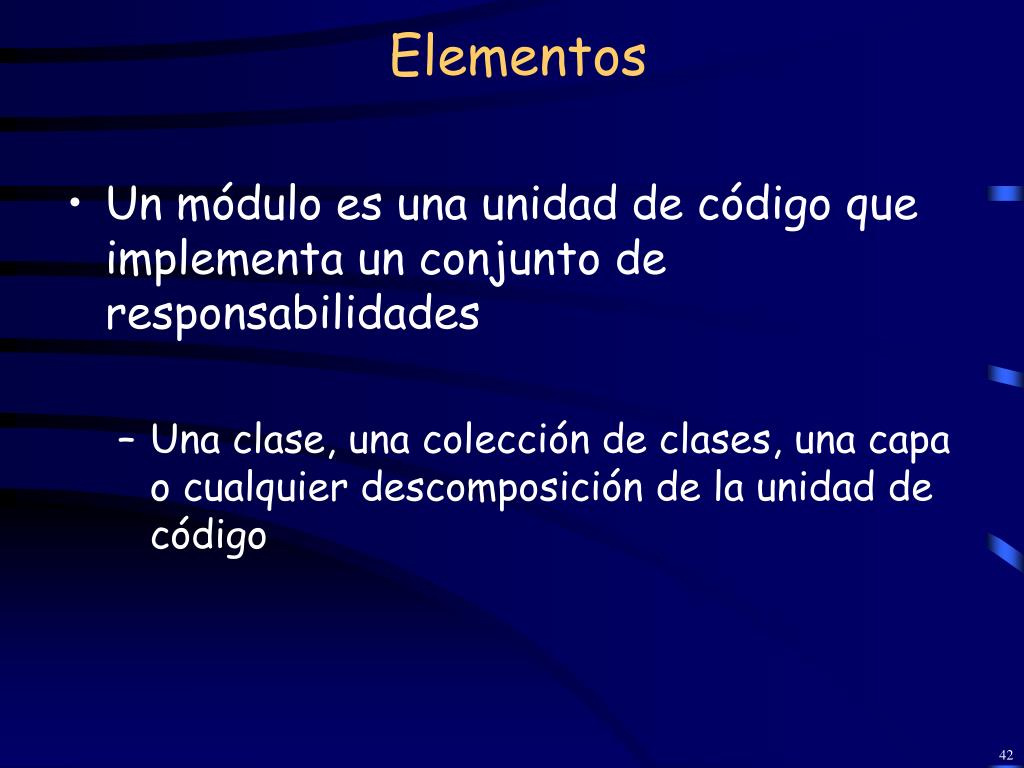 Elementos

• Un módulo es una unidad de código que implementa un conjunto de responsabilidades

– Una clase, una colección de clases, una capa o cualquier descomposición de la unidad de código

42